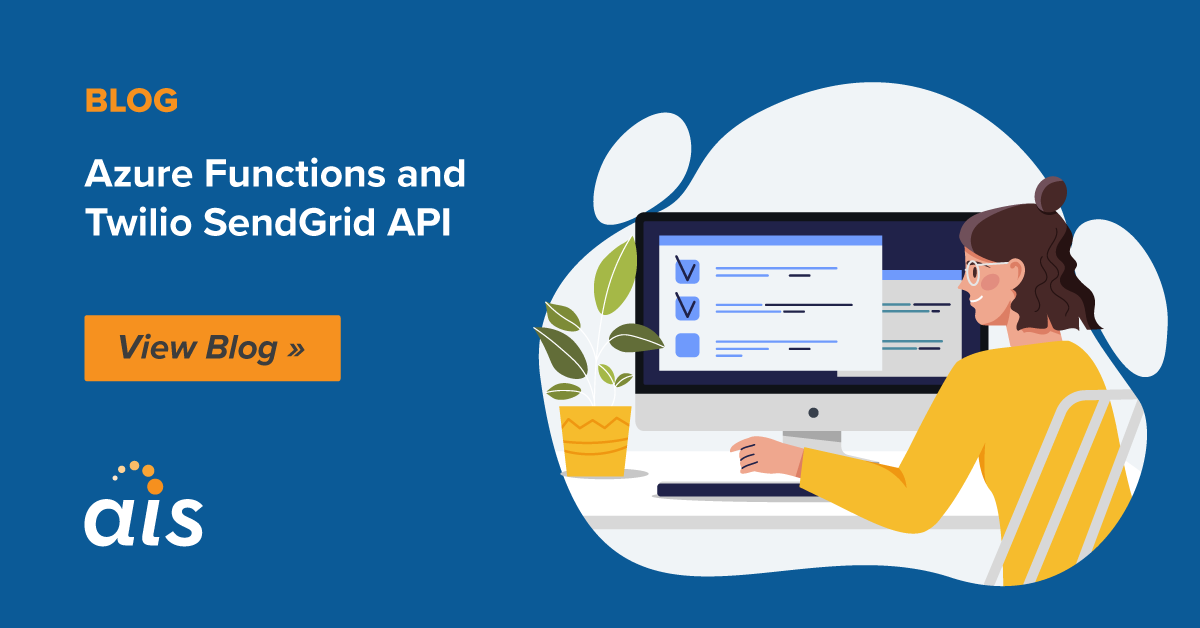 BLOG

Azure Functions and Twilio SendGrid API

View Blog »

ais